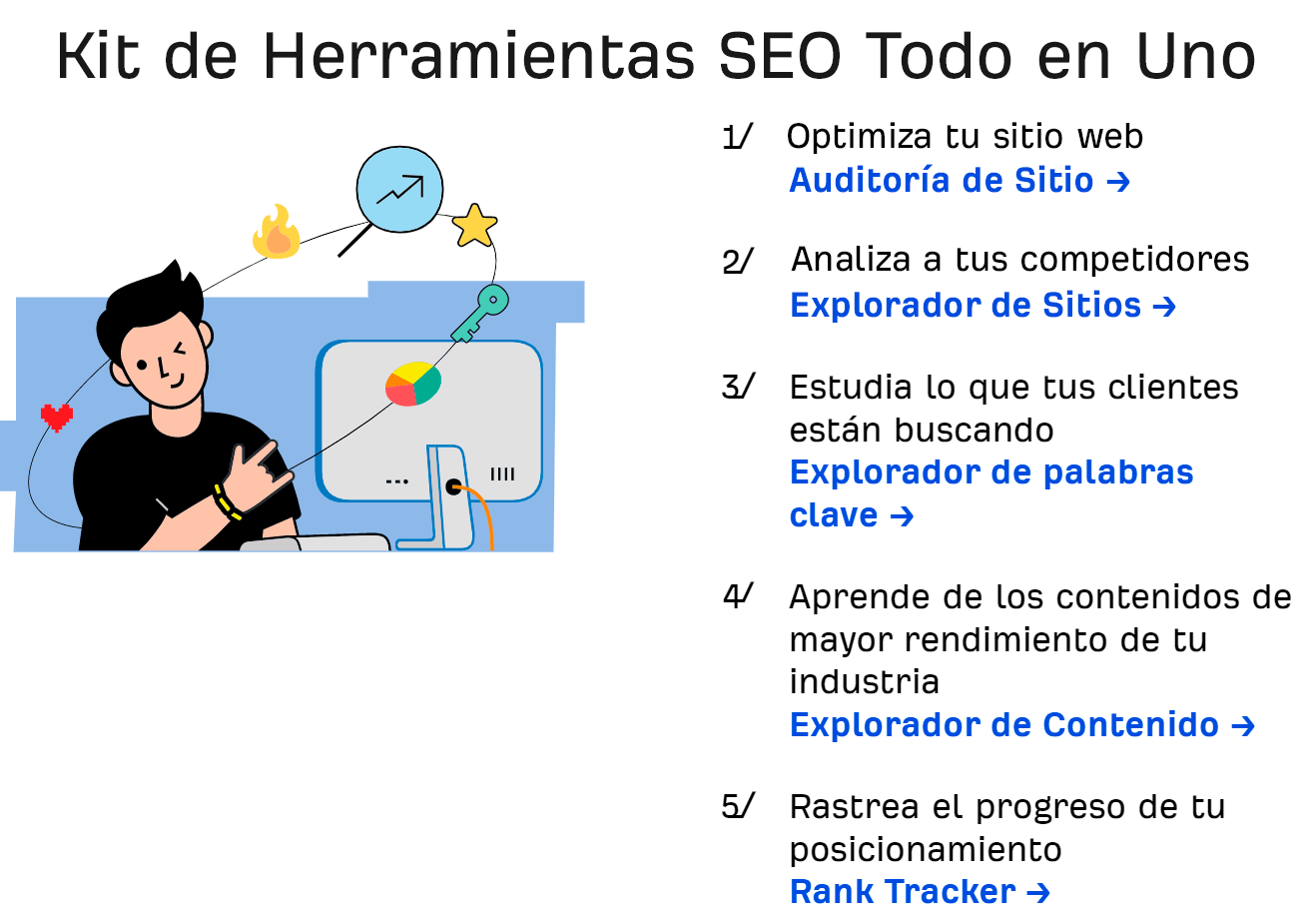 Kit de Herramientas SEO Todo en Uno

1/ Optimiza tu sitio web
Auditoría de Sitio →

2/ Analiza a tus competidores
Explorador de Sitios →

3/ Estudia lo que tus clientes están buscando
Explorador de palabras clave →

4/ Aprende de los contenidos de mayor rendimiento de tu industria
Explorador de Contenido →

5/ Rastrea el progreso de tu posicionamiento
Rank Tracker →